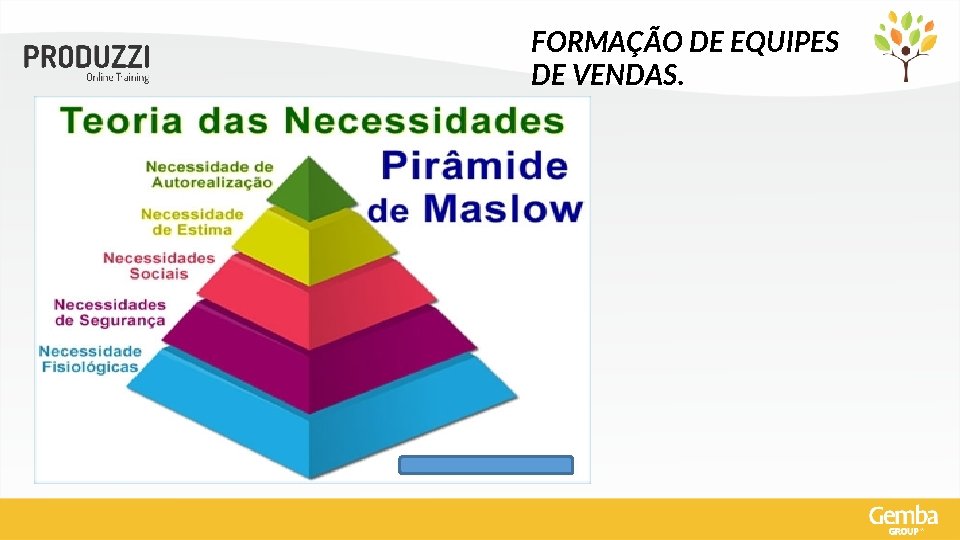 PRODUZZI
Online Training

FORMAÇÃO DE EQUIPES DE VENDAS.

Teoria das Necessidades

Pirâmide de Maslow

Necessidade de Autorealização

Necessidade de Estima

Necessidades Sociais

Necessidades de Segurança

Necessidade Fisiológicas

Gemba
GROUP